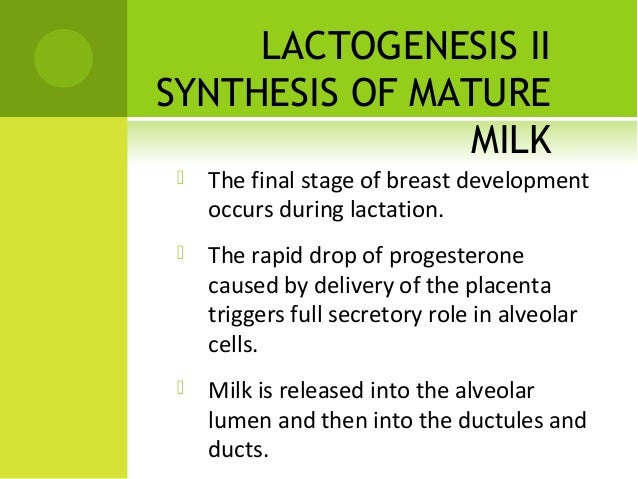 LACTOGENESIS II SYNTHESIS OF MATURE MILK

 The final stage of breast development occurs during lactation.

 The rapid drop of progesterone caused by delivery of the placenta triggers full secretory role in alveolar cells.

 Milk is released into the alveolar lumen and then into the ductules and ducts.